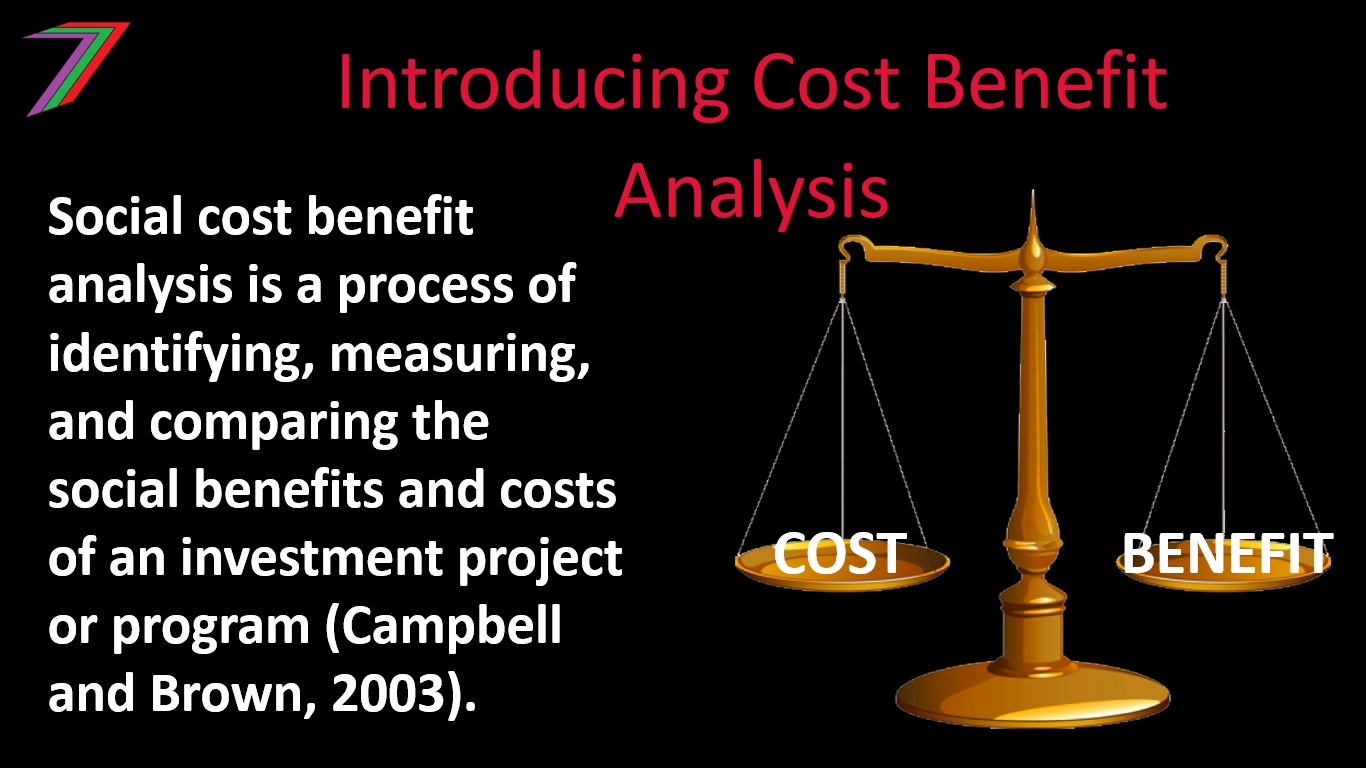 Introducing Cost Benefit Analysis

Social cost benefit analysis is a process of identifying, measuring, and comparing the social benefits and costs of an investment project or program (Campbell and Brown, 2003).

COST

BENEFIT